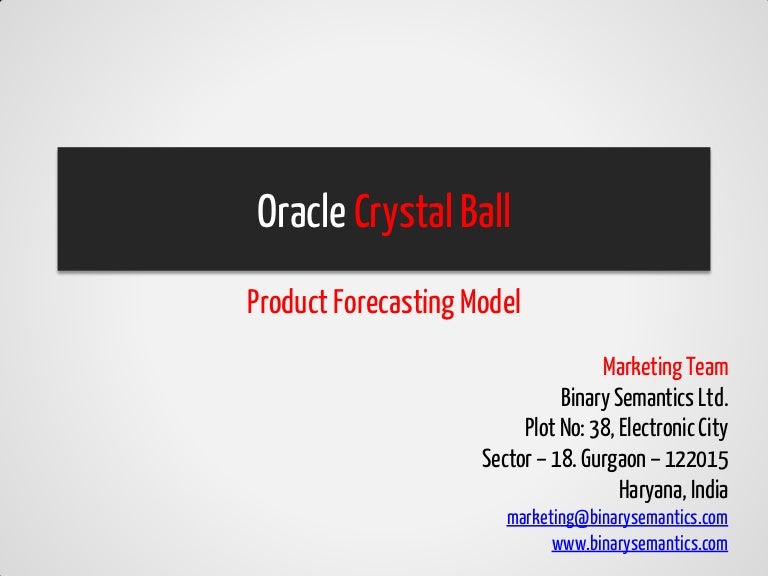 Oracle Crystal Ball

Product Forecasting Model

Marketing Team
Binary Semantics Ltd.
Plot No: 38, Electronic City
Sector – 18. Gurgaon – 122015
Haryana, India
marketing@binarysemantics.com
www.binarysemantics.com